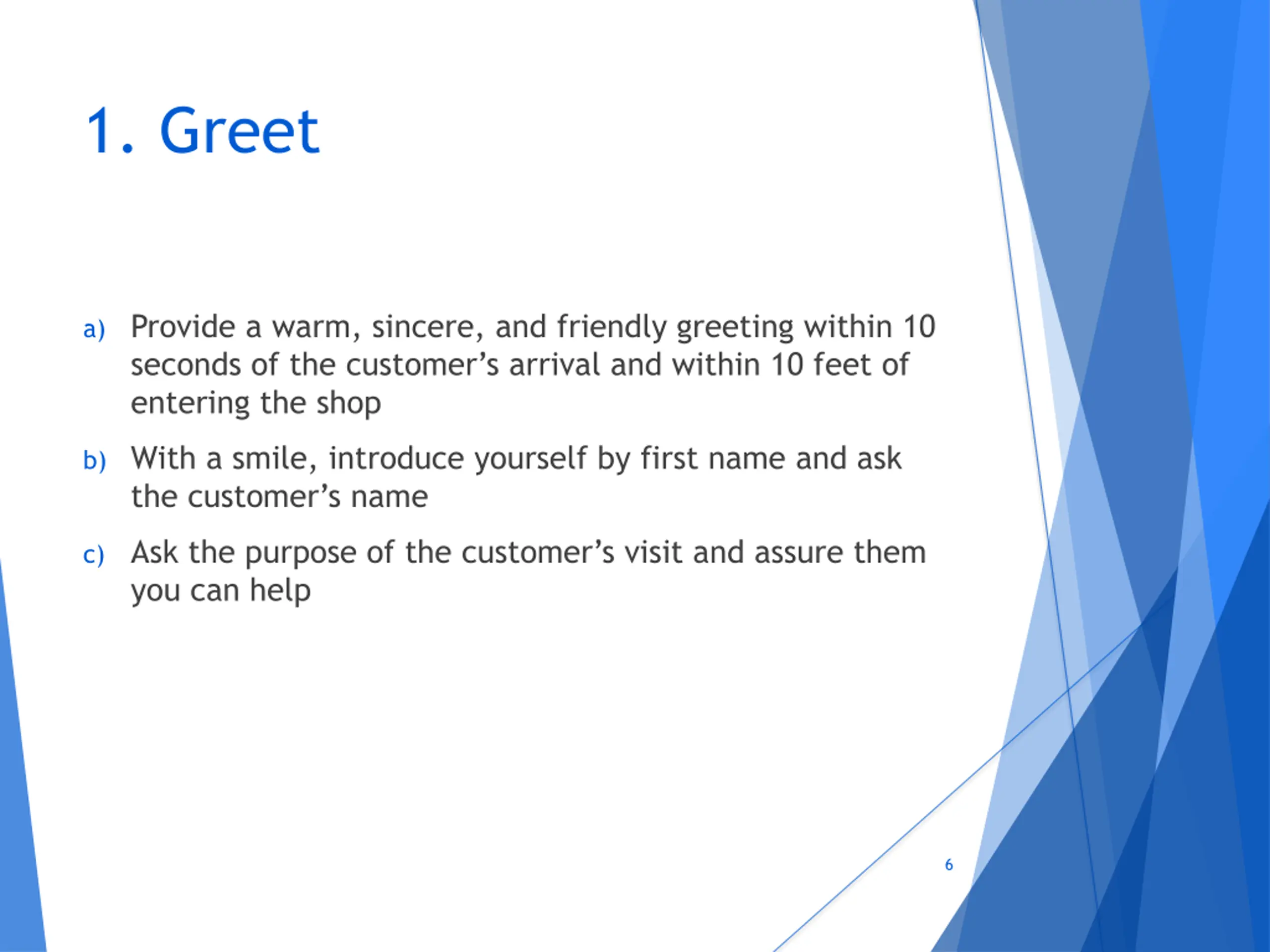 1. Greet

a) Provide a warm, sincere, and friendly greeting within 10 seconds of the customer’s arrival and within 10 feet of entering the shop

b) With a smile, introduce yourself by first name and ask the customer’s name

c) Ask the purpose of the customer’s visit and assure them you can help

6